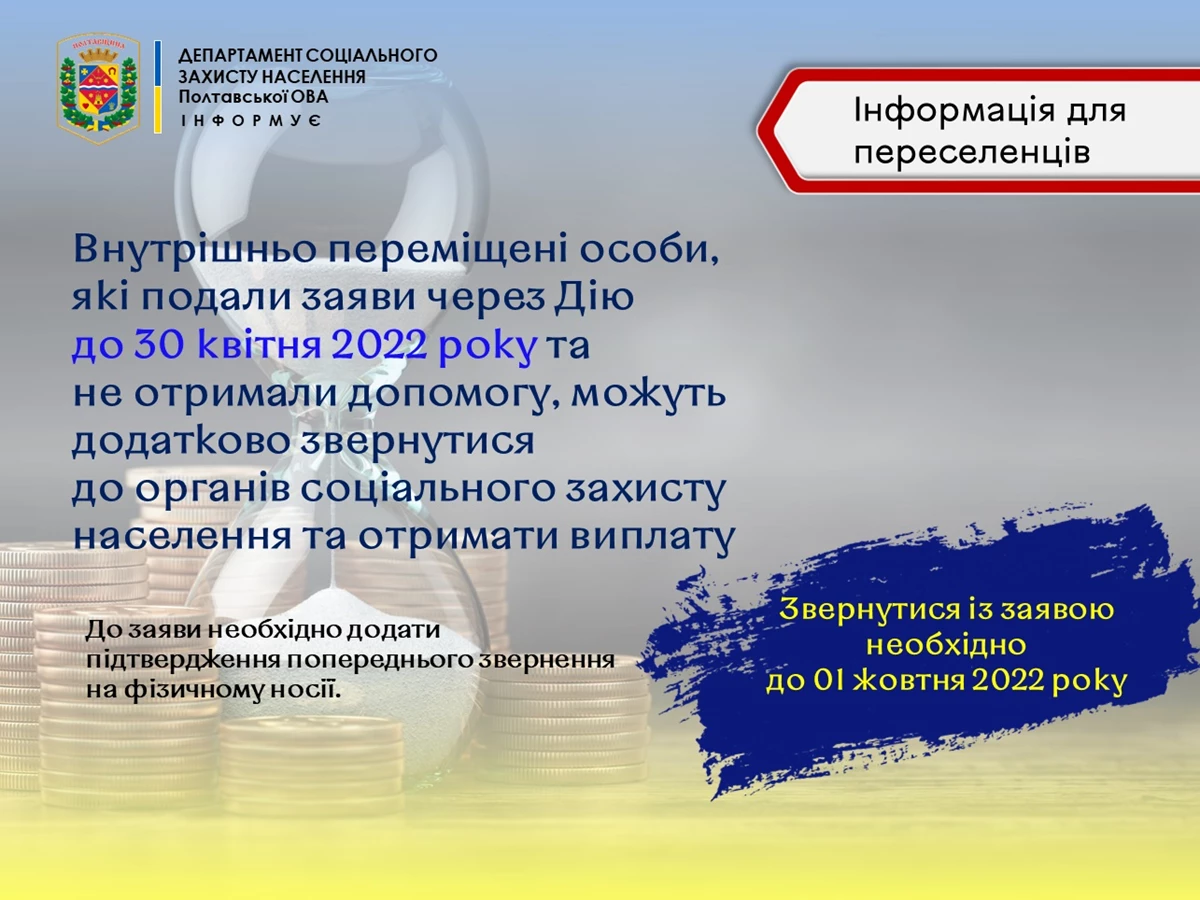 ДЕПАРТАМЕНТ СОЦІАЛЬНОГО
ЗАХИСТУ НАСЕЛЕННЯ
Полтавської ОВА
ІНФОРМУЄ

Інформація для переселенців

Внутрішньо переміщені особи, які подали заяви через Дію до 30 квітня 2022 року та не отримали допомогу, можуть додатково звернутися до органів соціального захисту населення та отримати виплату

До заяви необхідно додати підтвердження попереднього звернення на фізичному носії.

Звернутися із заявою необхідно до 01 жовтня 2022 року